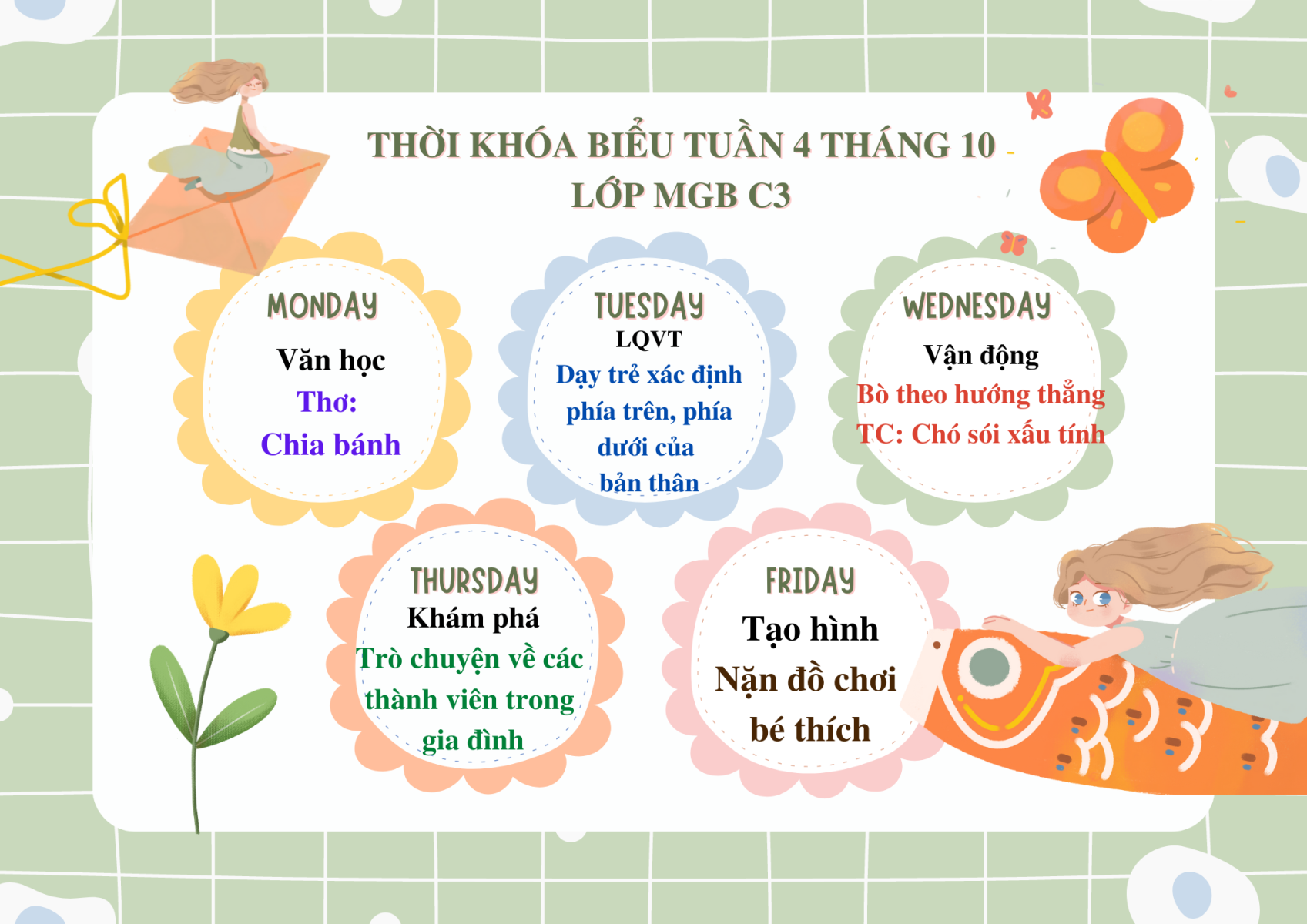 THỜI KHÓA BIỂU TUẦN 4 THÁNG 10
LỚP MGB C3

MONDAY
Văn học
Thơ:
Chia bánh

TUESDAY
LQVT
Dạy trẻ xác định phía trên, phía dưới của bản thân

WEDNESDAY
Vận động
Bò theo hướng thẳng
TC: Chó sói xấu tính

THURSDAY
Khám phá
Trò chuyện về các thành viên trong gia đình

FRIDAY
Tạo hình
Nặn đồ chơi bé thích